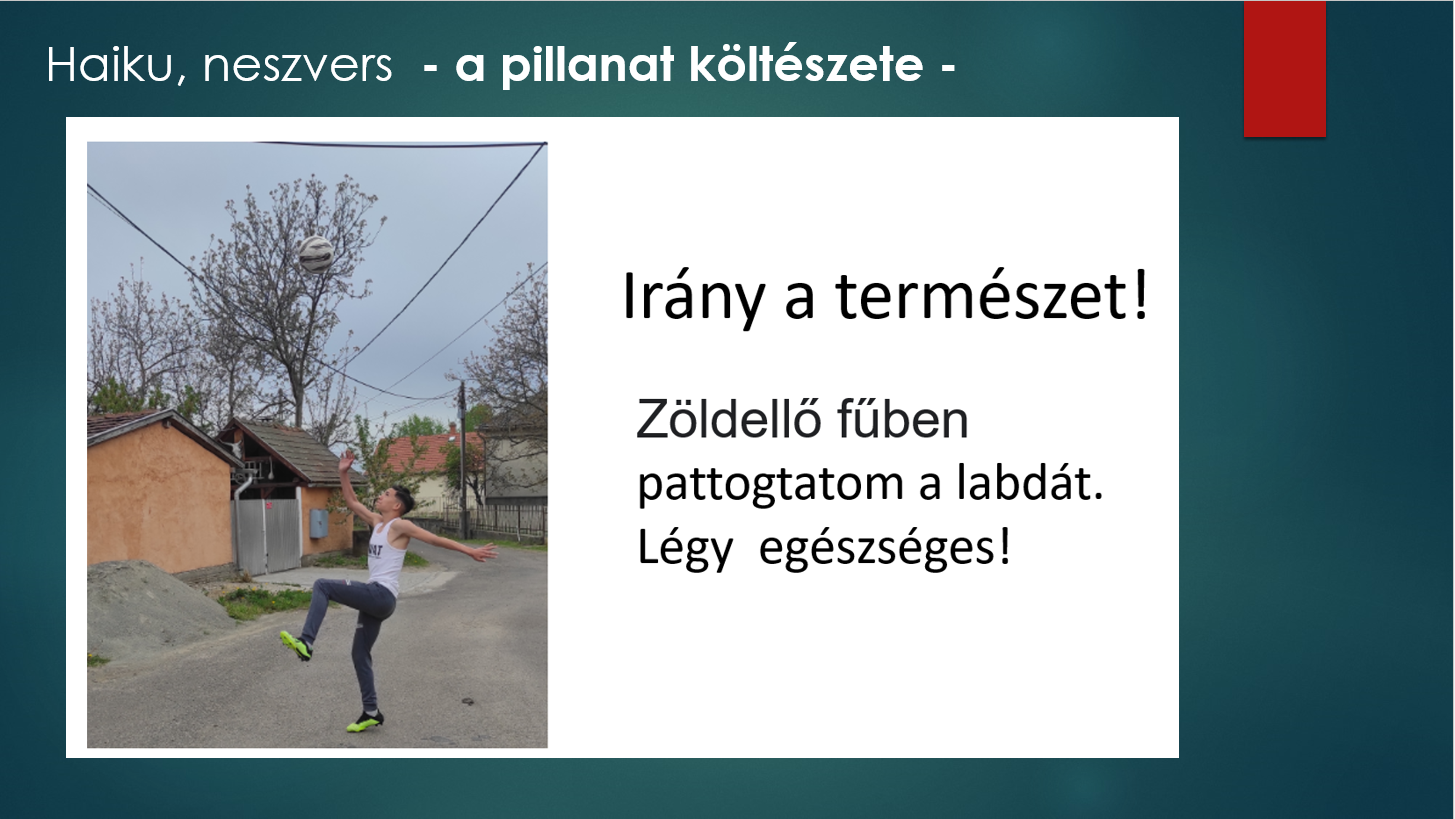 Haiku, neszvers - a pillanat költészete -

Irány a természet!

Zöldellő fűben
pattogtatom a labdát.
Légy egészséges!